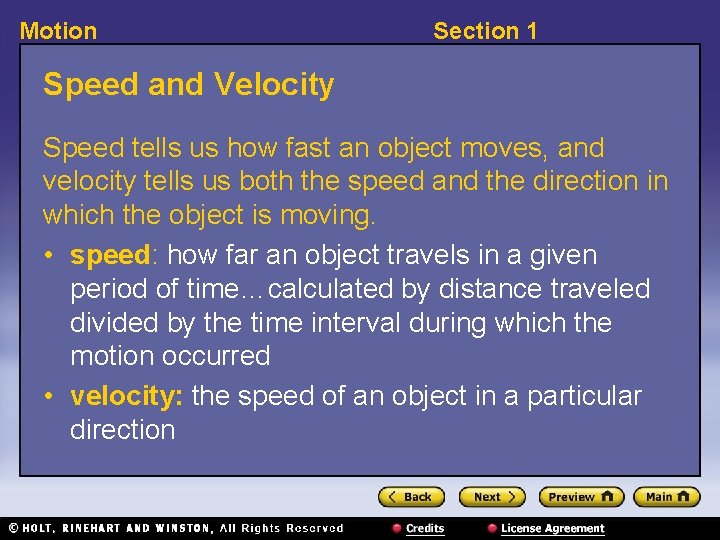 Motion

Section 1

Speed and Velocity

Speed tells us how fast an object moves, and velocity tells us both the speed and the direction in which the object is moving.

• speed: how far an object travels in a given period of time…calculated by distance traveled divided by the time interval during which the motion occurred

• velocity: the speed of an object in a particular direction

Back

Next

Preview

Main

© HOLT, RINEHART AND WINSTON, All Rights Reserved

Credits

License Agreement